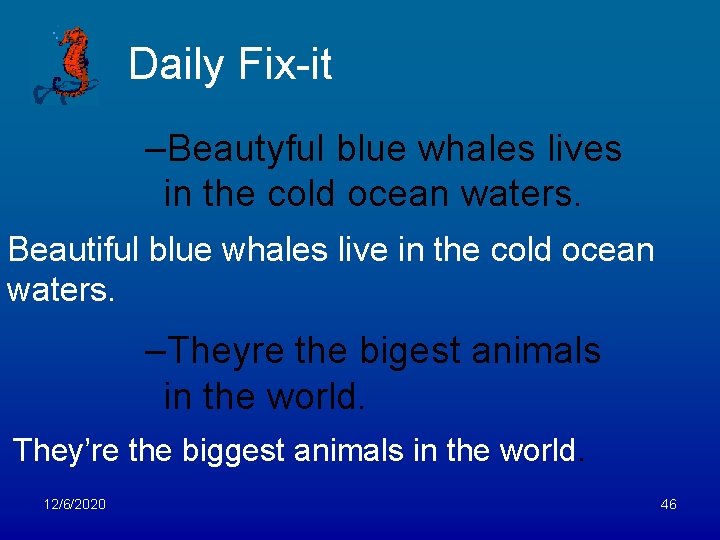 Daily Fix-it

–Beautyful blue whales lives in the cold ocean waters.

Beautiful blue whales live in the cold ocean waters.

–Theyre the bigest animals in the world.

They’re the biggest animals in the world.

12/6/2020

46